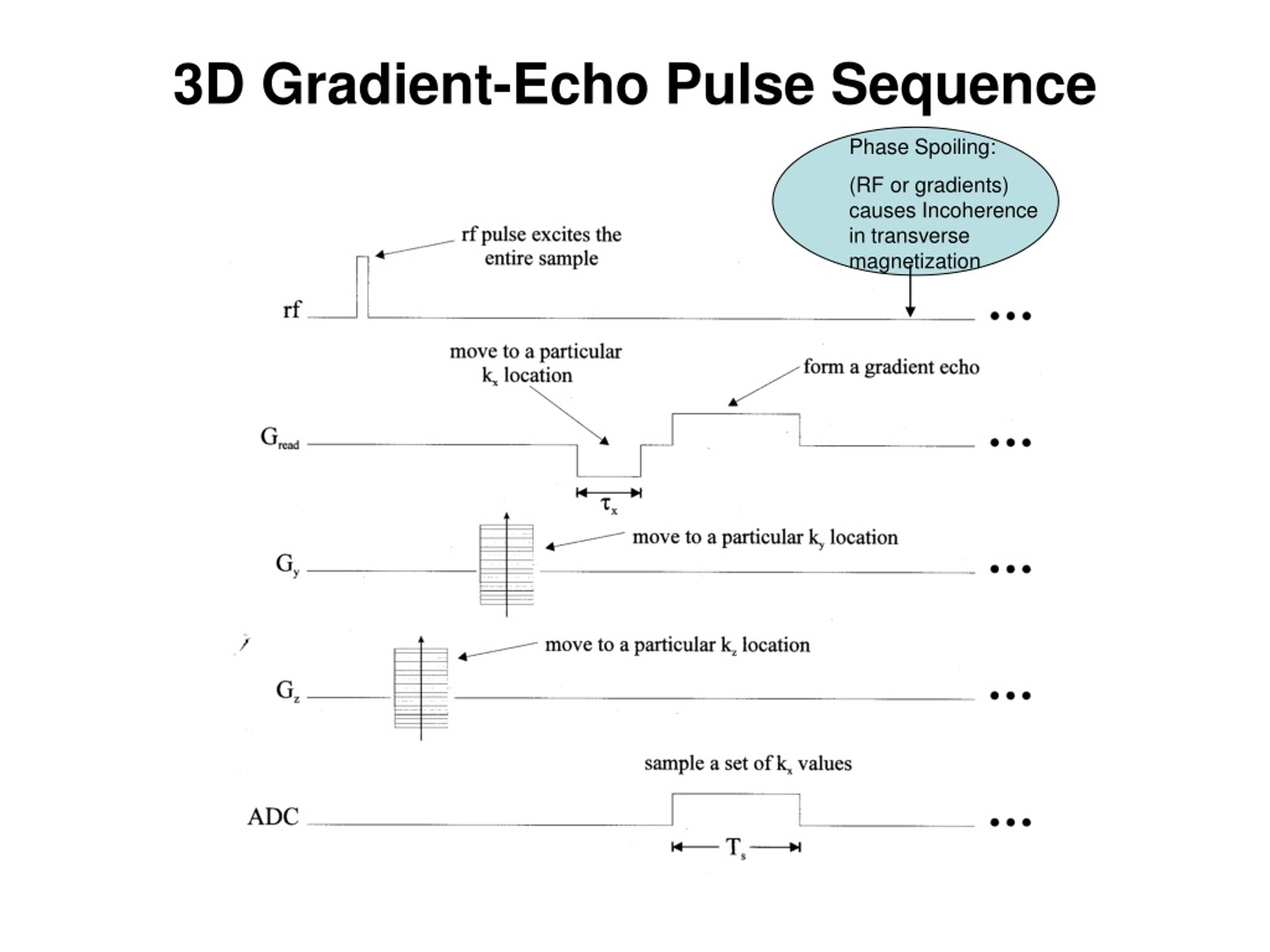 3D Gradient-Echo Pulse Sequence

Phase Spoiling:

(RF or gradients) causes Incoherence in transverse magnetization

rf pulse excites the entire sample

rf

...

move to a particular $k_x$ location

form a gradient echo

$G_{read}$

...

$\tau_x$

move to a particular $k_y$ location

$G_y$

...

move to a particular $k_z$ location

$G_z$

...

sample a set of $k_x$ values

ADC

...

$T_s$